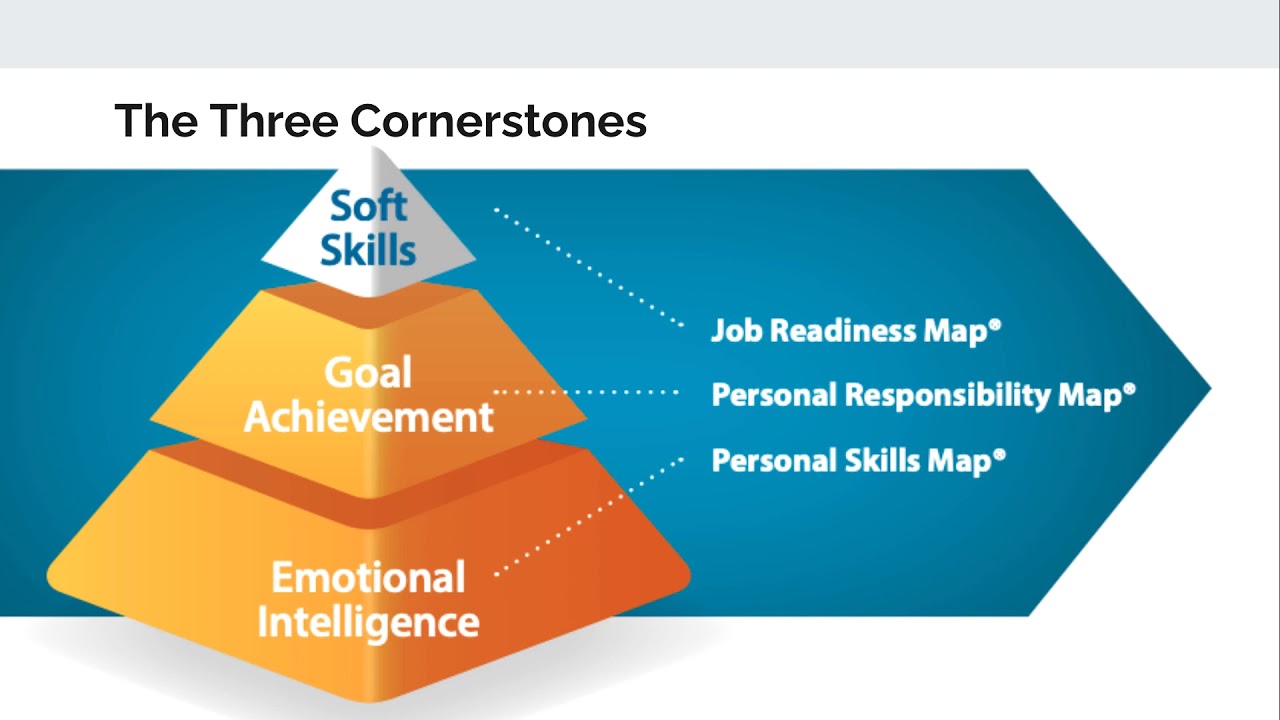 The Three Cornerstones

Soft Skills

Goal Achievement

Emotional Intelligence

Job Readiness Map®

Personal Responsibility Map®

Personal Skills Map®